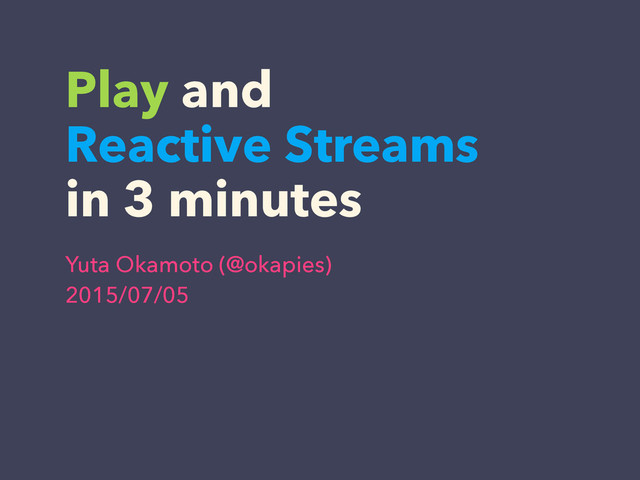 Play and
Reactive Streams
in 3 minutes

Yuta Okamoto (@okapies)
2015/07/05